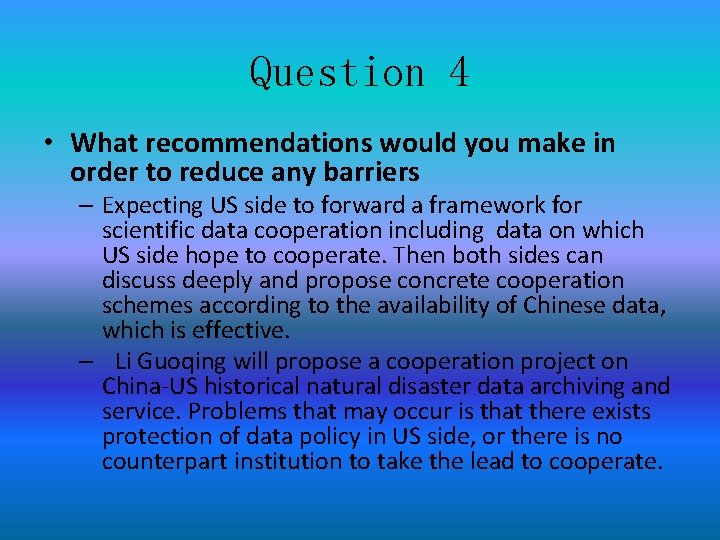 Question 4

• What recommendations would you make in order to reduce any barriers

– Expecting US side to forward a framework for scientific data cooperation including data on which US side hope to cooperate. Then both sides can discuss deeply and propose concrete cooperation schemes according to the availability of Chinese data, which is effective.

– Li Guoqing will propose a cooperation project on China-US historical natural disaster data archiving and service. Problems that may occur is that there exists protection of data policy in US side, or there is no counterpart institution to take the lead to cooperate.